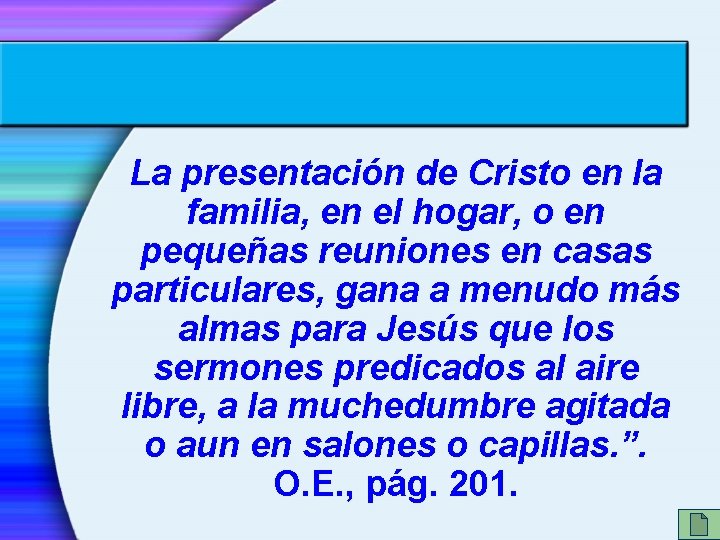 La presentación de Cristo en la familia, en el hogar, o en pequeñas reuniones en casas particulares, gana a menudo más almas para Jesús que los sermones predicados al aire libre, a la muchedumbre agitada o aun en salones o capillas.”. O.E., pág. 201.